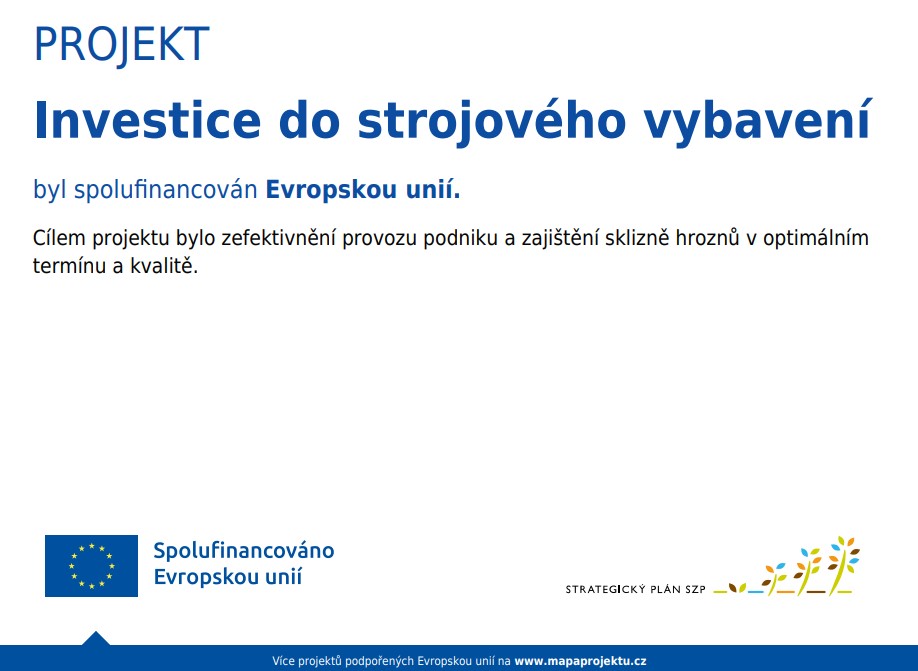 PROJEKT

Investice do strojového vybavení

byl spolufinancován Evropskou unií.

Cílem projektu bylo zefektivnění provozu podniku a zajištění sklizně hroznů v optimálním termínu a kvalitě.

Spolufinancováno Evropskou unií

STRATEGICKÝ PLÁN SZP

Více projektů podpořených Evropskou unií na www.mapaprojektu.cz